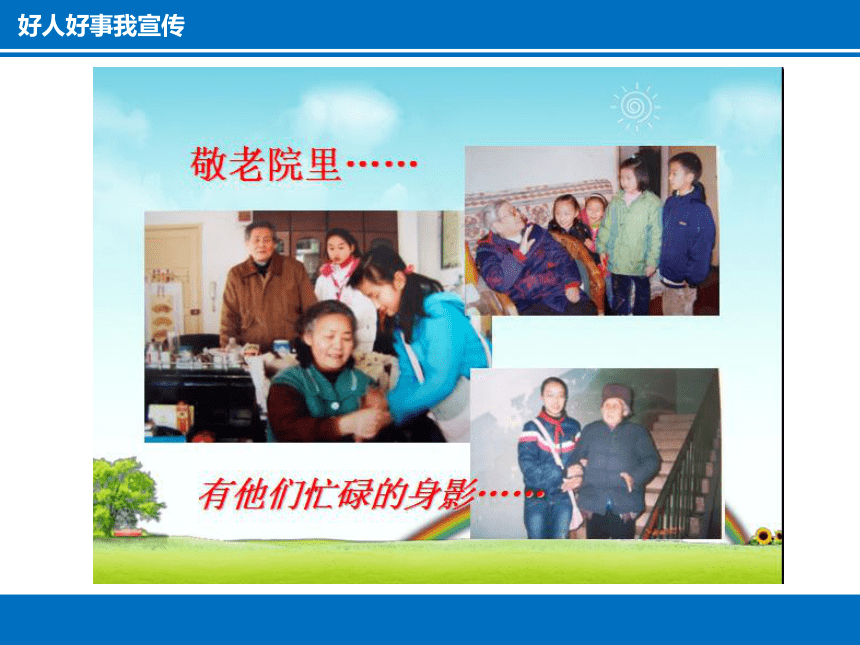 好人好事我宣传

敬老院里……

有他们忙碌的身影……